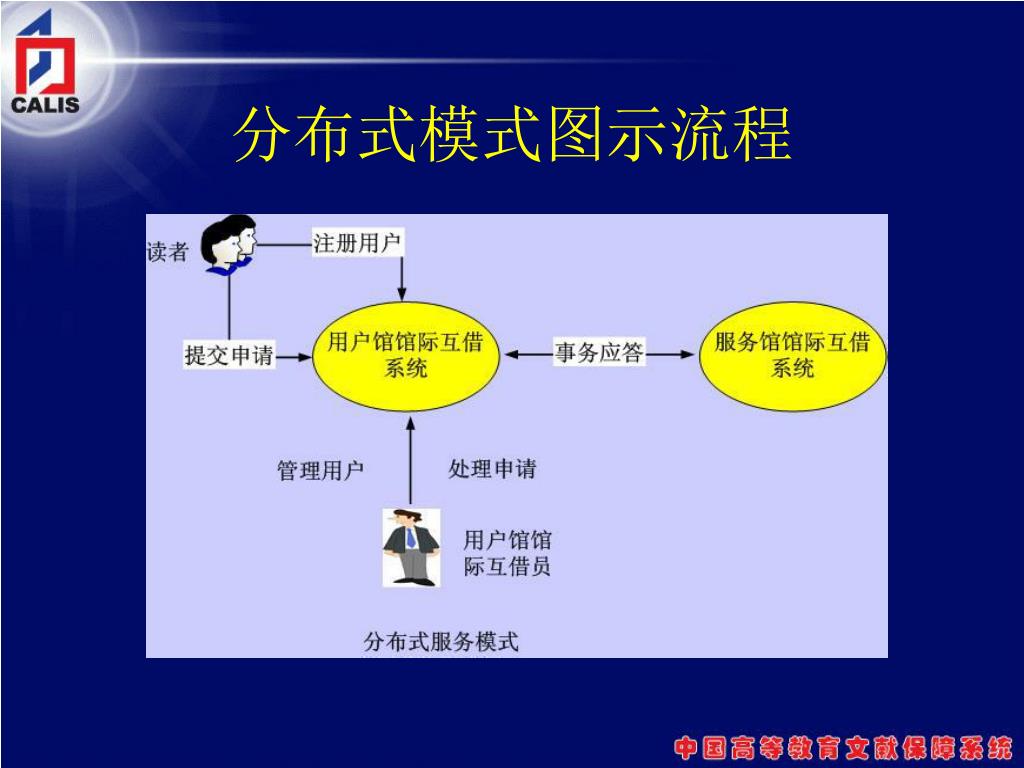 CALIS

分布式模式图示流程

读者

注册用户

提交申请

用户馆馆际互借系统

事务应答

服务馆馆际互借系统

管理用户

处理申请

用户馆馆际互借员

分布式服务模式

中国高等教育文献保障系统